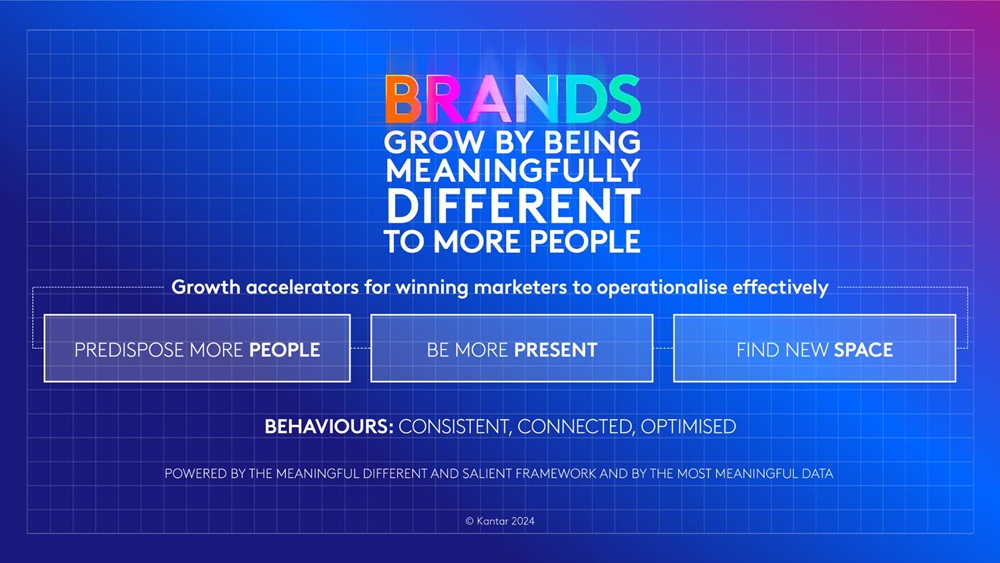 BRANDS
GROW BY BEING
MEANINGFULLY
DIFFERENT
TO MORE PEOPLE

Growth accelerators for winning marketers to operationalise effectively

PREDISPOSE MORE PEOPLE

BE MORE PRESENT

FIND NEW SPACE

BEHAVIOURS: CONSISTENT, CONNECTED, OPTIMISED

POWERED BY THE MEANINGFUL DIFFERENT AND SALIENT FRAMEWORK AND BY THE MOST MEANINGFUL DATA

© Kantar 2024